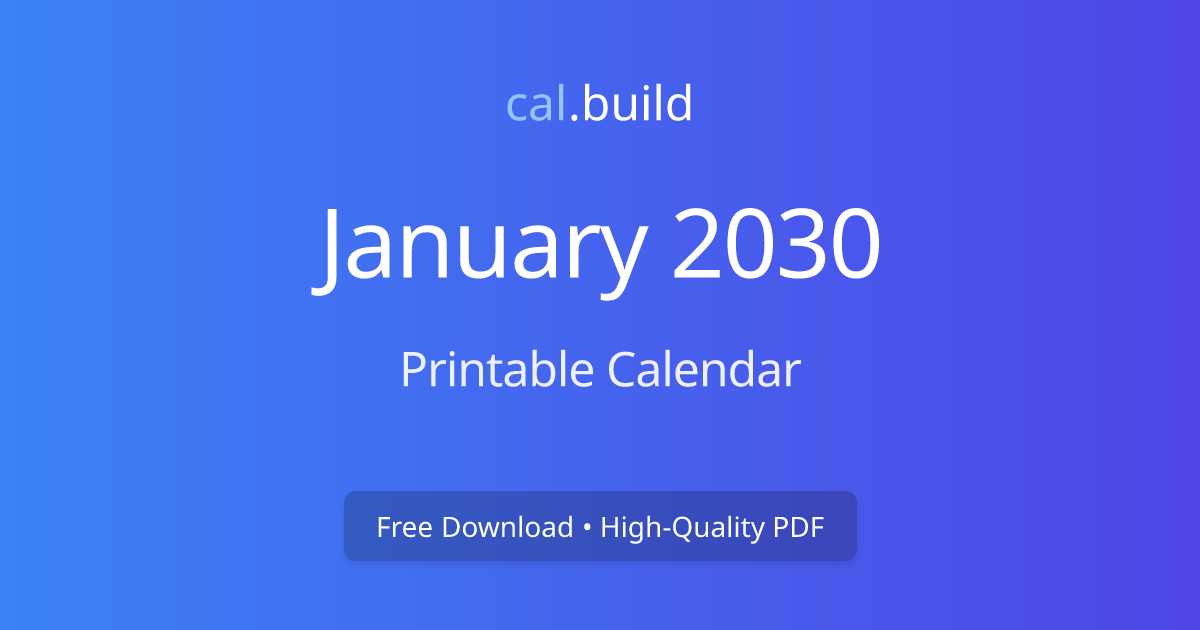 cal.build

January 2030

Printable Calendar

Free Download • High-Quality PDF